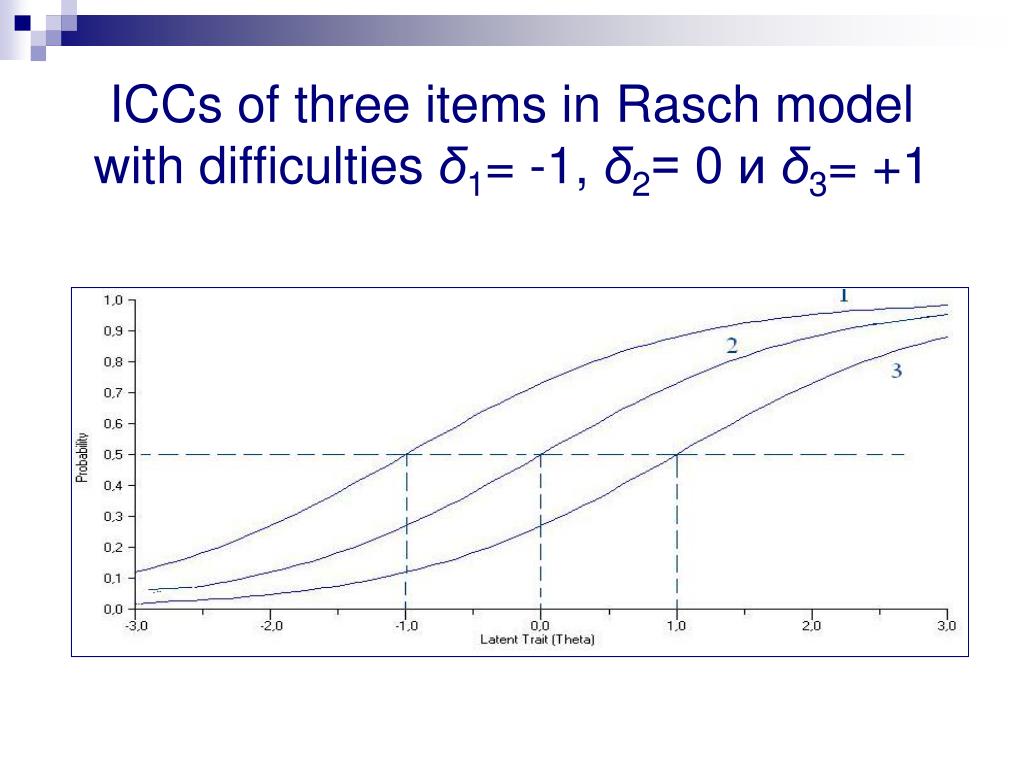 ICCs of three items in Rasch model with difficulties $\delta_1$= -1, $\delta_2$= 0 и $\delta_3$= +1

1,0
0,9
0,8
0,7
0,6
0,5
0,4
0,3
0,2
0,1
0,0
Probability
1
2
3
-3,0
-2,0
-1,0
0,0
1,0
2,0
3,0
Latent Trait (Theta)